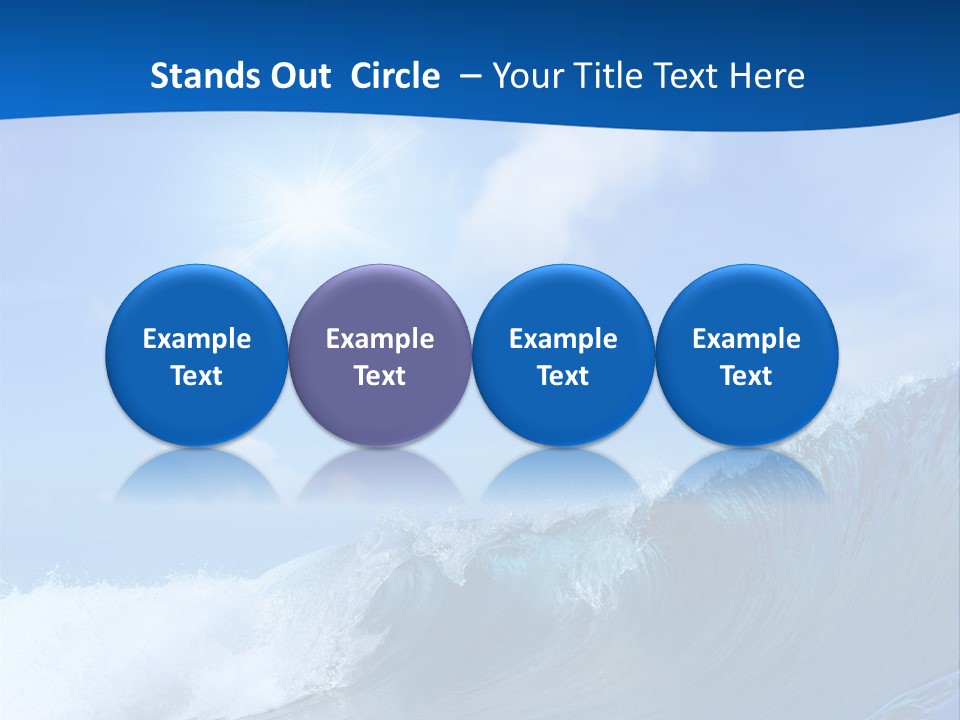 Stands Out Circle – Your Title Text Here

Example Text

Example Text

Example Text

Example Text